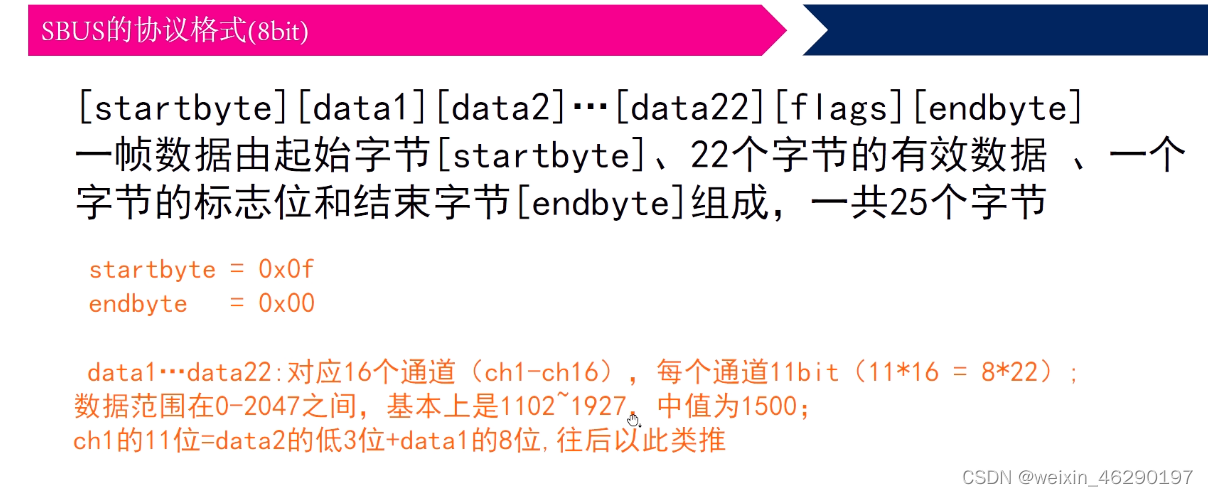 SBUS的协议格式(8bit)

[startbyte][data1][data2]…[data22][flags][endbyte]
一帧数据由起始字节[startbyte]、22个字节的有效数据 、一个字节的标志位和结束字节[endbyte]组成，一共25个字节

startbyte = 0x0f
endbyte = 0x00

data1…data22:对应16个通道（ch1-ch16），每个通道11bit（11*16 = 8*22）；
数据范围在0-2047之间，基本上是1102~1927，中值为1500；
ch1的11位=data2的低3位+data1的8位,往后以此类推

CSDN @weixin_46290197